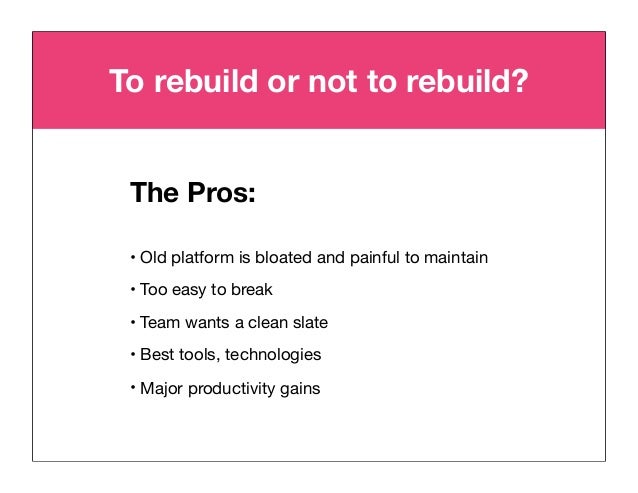 To rebuild or not to rebuild?

The Pros:

• Old platform is bloated and painful to maintain
• Too easy to break
• Team wants a clean slate
• Best tools, technologies
• Major productivity gains